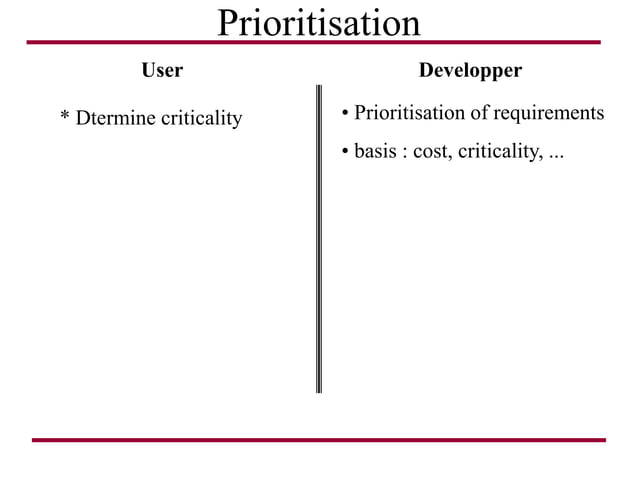 Prioritisation

User

* Dtermine criticality

Developper

• Prioritisation of requirements

• basis : cost, criticality, ...